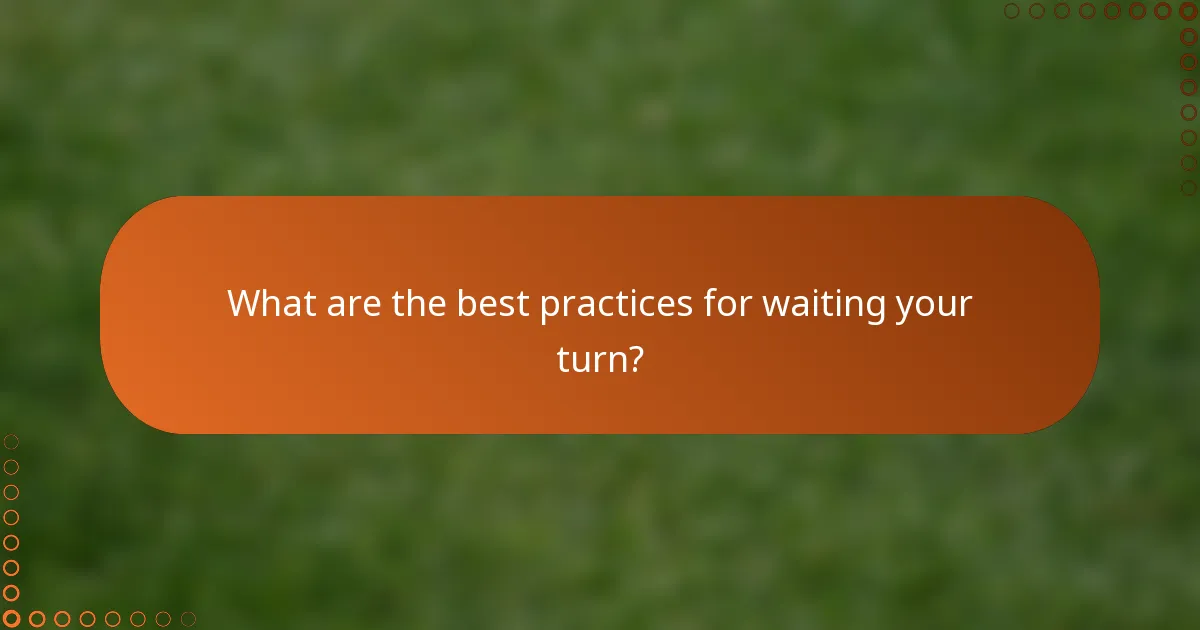 What are the best practices for waiting your turn?